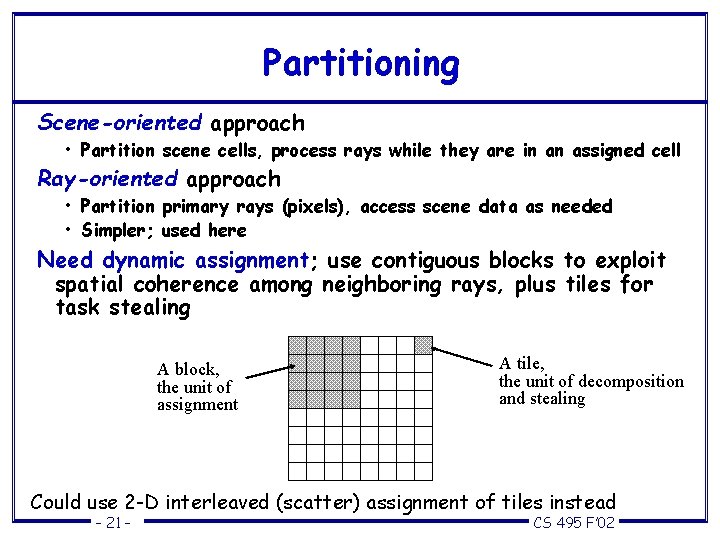 Partitioning

Scene-oriented approach

• Partition scene cells, process rays while they are in an assigned cell

Ray-oriented approach

• Partition primary rays (pixels), access scene data as needed
• Simpler; used here

Need dynamic assignment; use contiguous blocks to exploit spatial coherence among neighboring rays, plus tiles for task stealing

A block, the unit of assignment

A tile, the unit of decomposition and stealing

Could use 2-D interleaved (scatter) assignment of tiles instead

- 21 -

CS 495 F'02